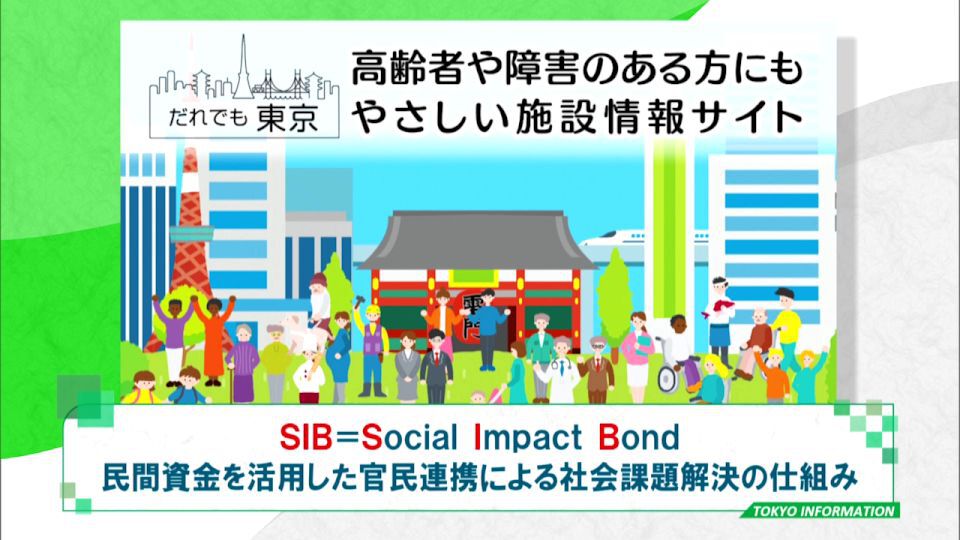 だれでも 東京

高齢者や障害のある方にも
やさしい施設情報サイト

雷門

SIB=Social Impact Bond
民間資金を活用した官民連携による社会課題解決の仕組み

TOKYO INFORMATION